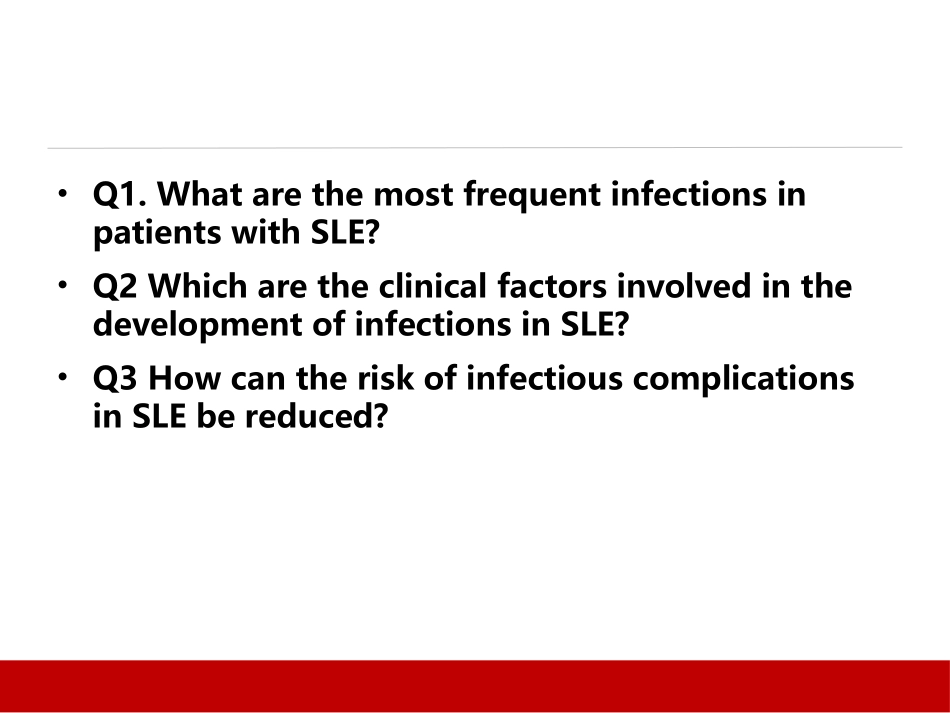 • Q1. What are the most frequent infections in patients with SLE?

• Q2 Which are the clinical factors involved in the development of infections in SLE?

• Q3 How can the risk of infectious complications in SLE be reduced?